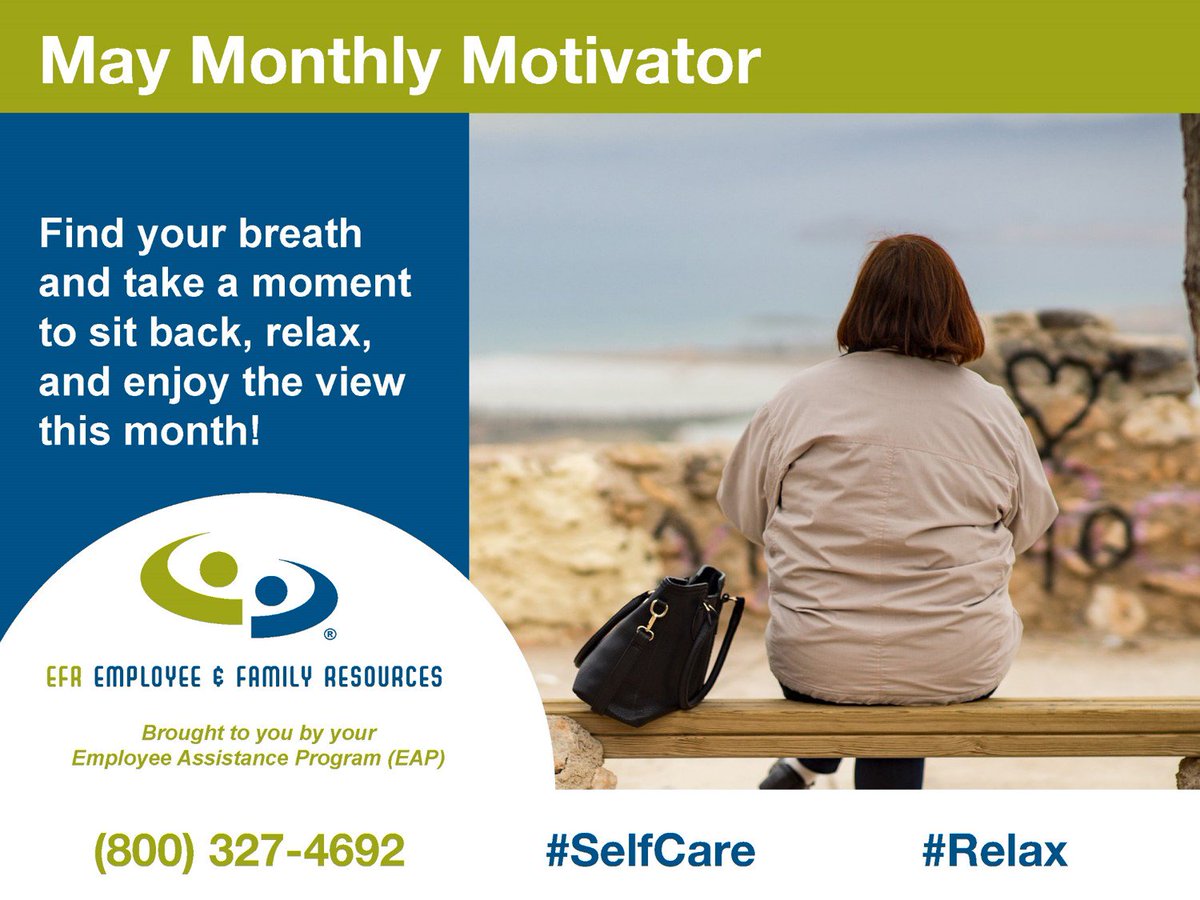 May Monthly Motivator

Find your breath and take a moment to sit back, relax, and enjoy the view this month!

®

EFR EMPLOYEE & FAMILY RESOURCES

Brought to you by your Employee Assistance Program (EAP)

(800) 327-4692 #SelfCare #Relax